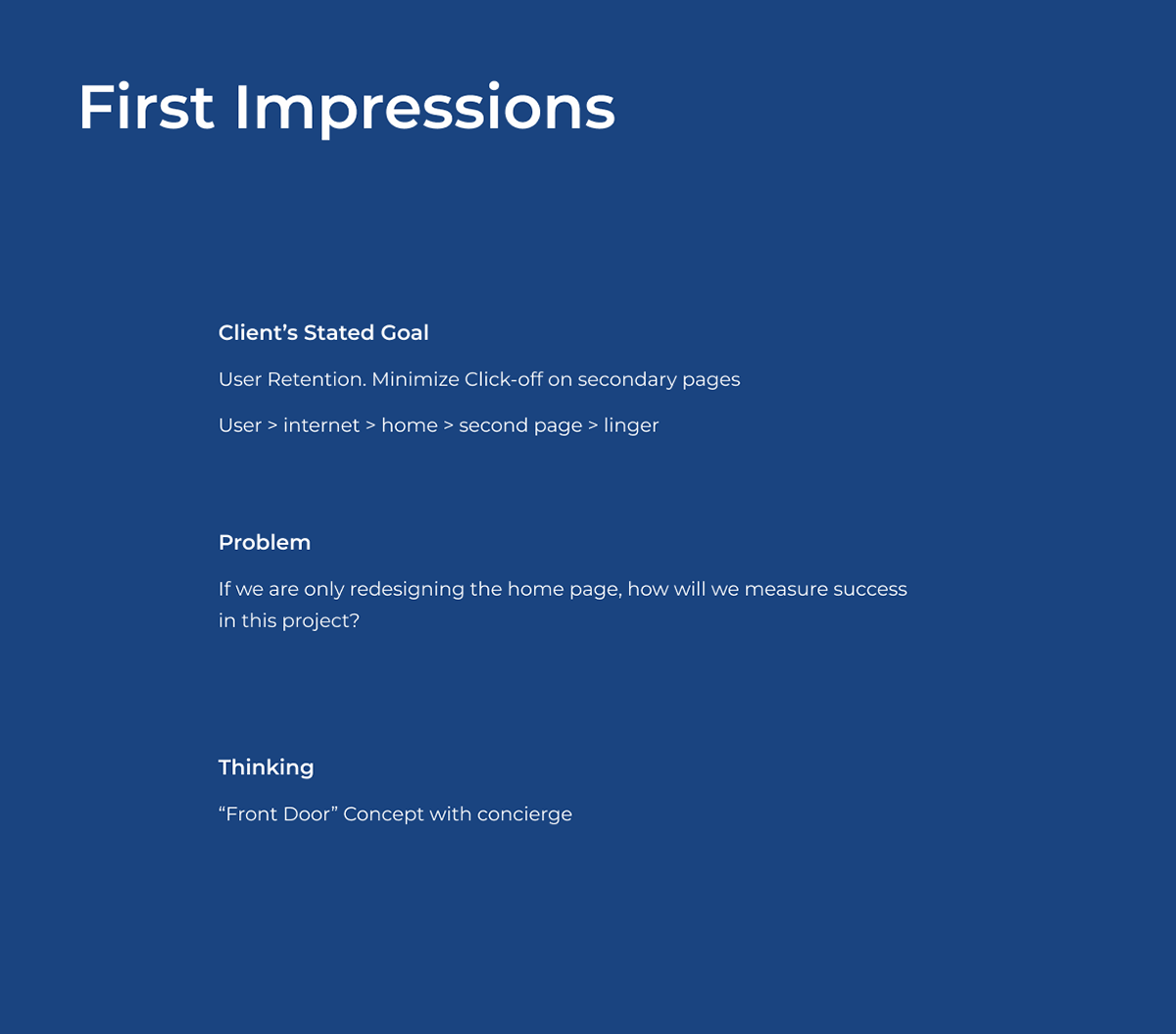 First Impressions

Client’s Stated Goal

User Retention. Minimize Click-off on secondary pages

User > internet > home > second page > linger

Problem

If we are only redesigning the home page, how will we measure success in this project?

Thinking

“Front Door” Concept with concierge